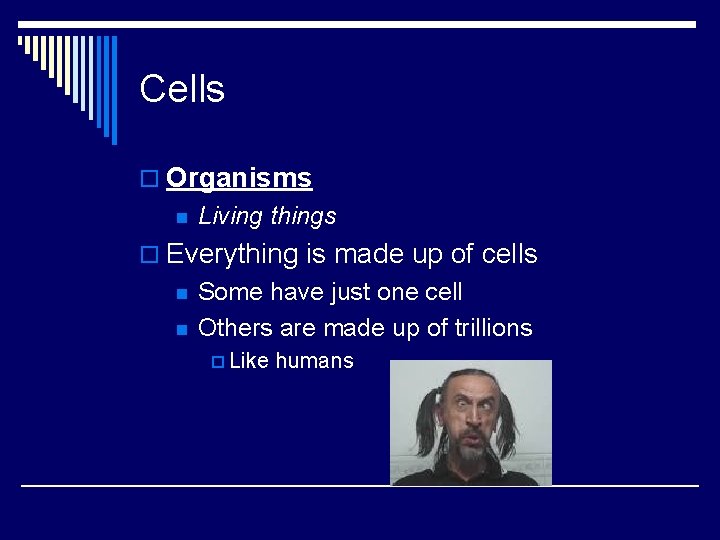 Cells

Organisms
Living things
Everything is made up of cells
Some have just one cell
Others are made up of trillions
Like humans